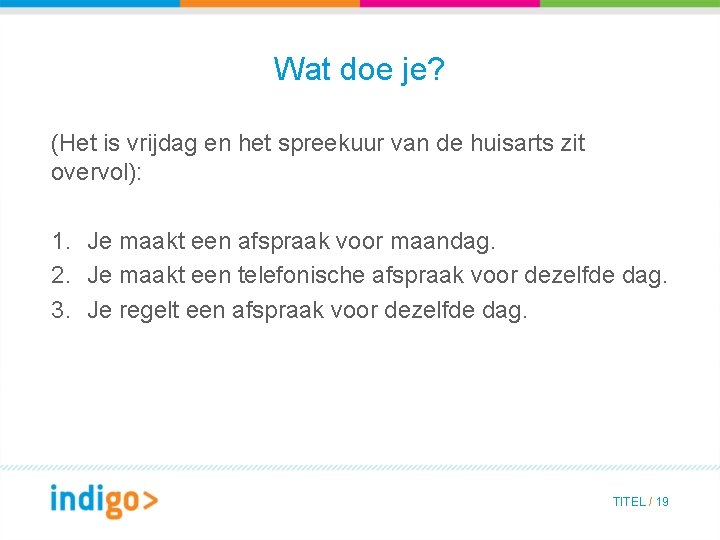 Wat doe je?

(Het is vrijdag en het spreekuur van de huisarts zit overvol):

1. Je maakt een afspraak voor maandag.
2. Je maakt een telefonische afspraak voor dezelfde dag.
3. Je regelt een afspraak voor dezelfde dag.

indigo>

TITEL / 19